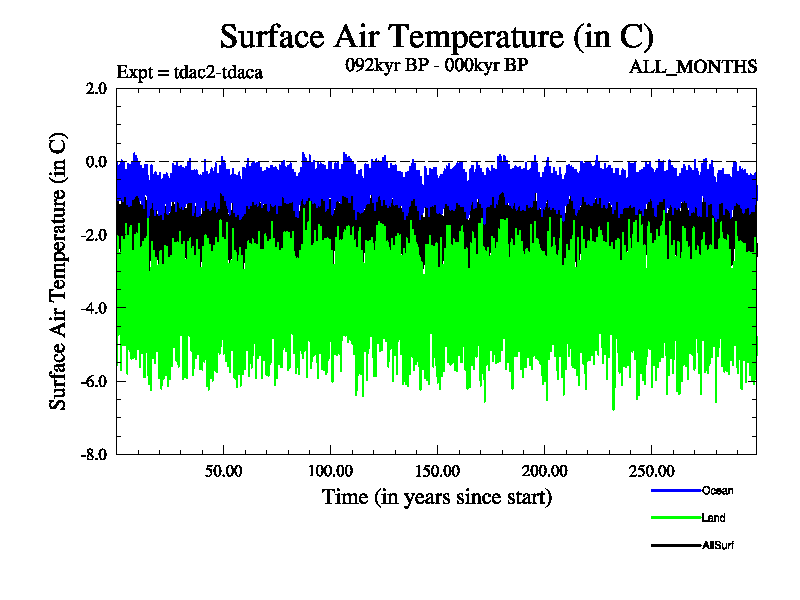 Surface Air Temperature (in C)
Expt = tdac2-tdaca
092kyr BP - 000kyr BP
ALL_MONTHS

Surface Air Temperature (in C)

2.0
0.0
-2.0
-4.0
-6.0
-8.0

50.00
100.00
150.00
200.00
250.00

Time (in years since start)

Ocean
Land
AllSurf